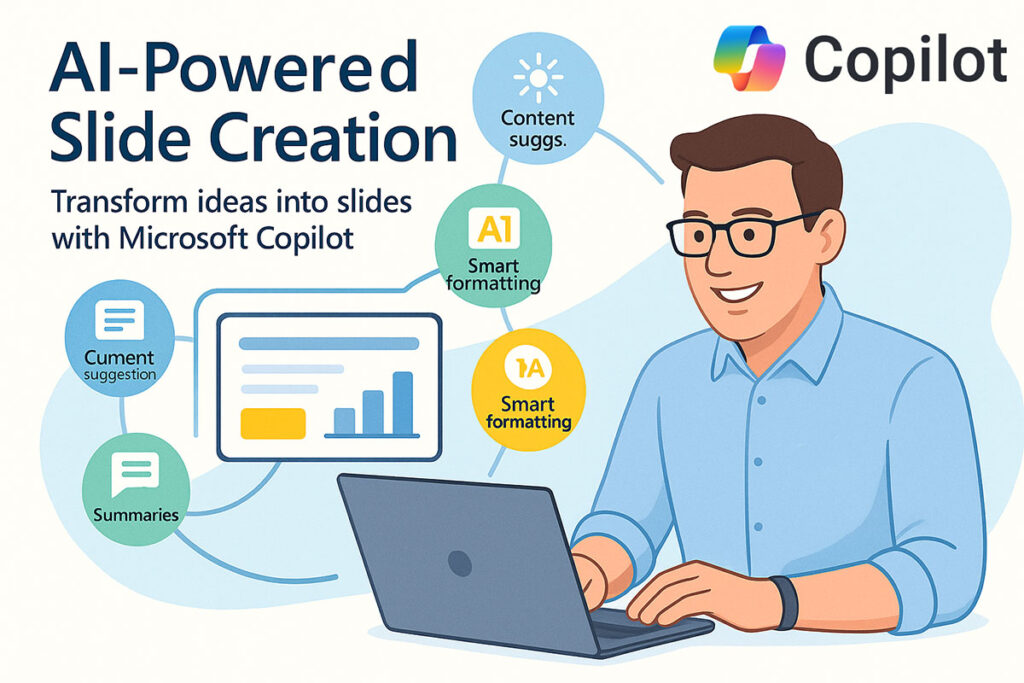 AI-Powered Slide Creation

Transform ideas into slides with Microsoft Copilot

Copilot

Content suggs.

AI

Smart formatting

Cument suggestion

1A

Smart formatting

Summaries